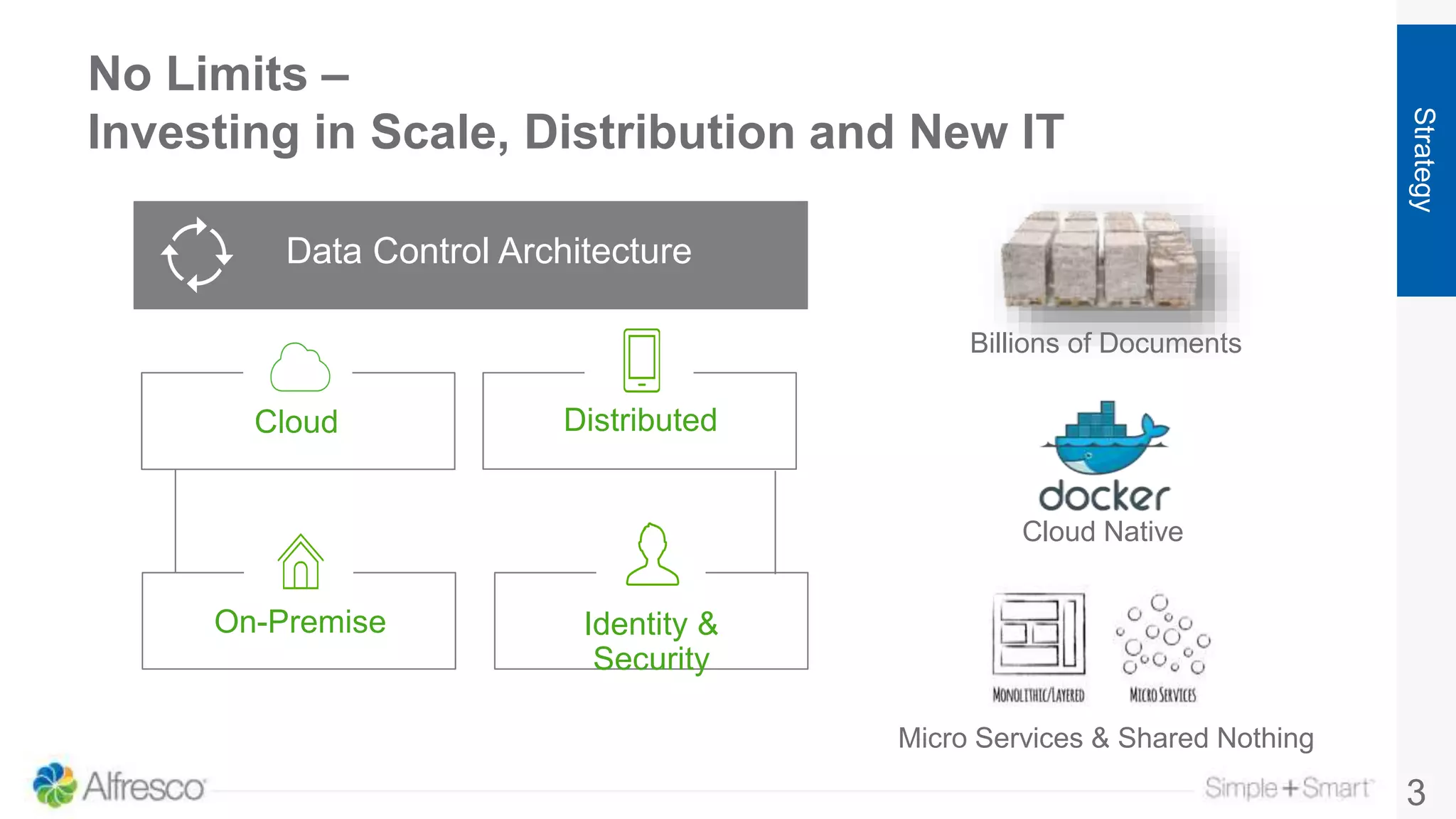 No Limits –
Investing in Scale, Distribution and New IT

Strategy

Data Control Architecture

Cloud

Distributed

On-Premise

Identity & Security

Billions of Documents

docker
Cloud Native

MONOLITHIC/LAYERED

MICRO SERVICES

Micro Services & Shared Nothing

Alfresco

Simple+Smart

3